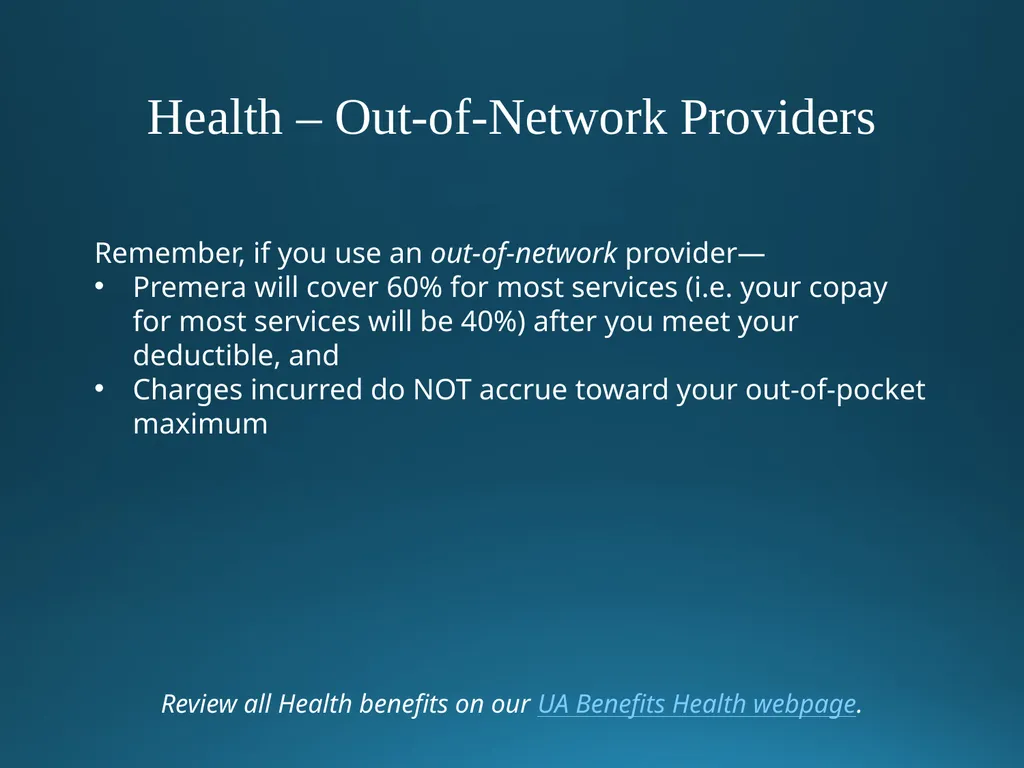 Health – Out-of-Network Providers

Remember, if you use an out-of-network provider—
• Premera will cover 60% for most services (i.e. your copay for most services will be 40%) after you meet your deductible, and
• Charges incurred do NOT accrue toward your out-of-pocket maximum

Review all Health benefits on our UA Benefits Health webpage.